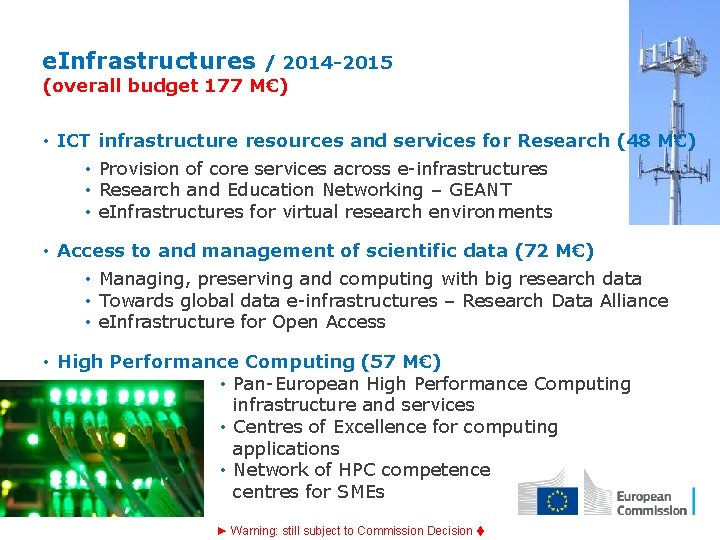 eInfrastructures / 2014-2015
(overall budget 177 M€)

• ICT infrastructure resources and services for Research (48 M€)
• Provision of core services across e-infrastructures
• Research and Education Networking – GEANT
• eInfrastructures for virtual research environments

• Access to and management of scientific data (72 M€)
• Managing, preserving and computing with big research data
• Towards global data e-infrastructures – Research Data Alliance
• eInfrastructure for Open Access

• High Performance Computing (57 M€)
• Pan-European High Performance Computing infrastructure and services
• Centres of Excellence for computing applications
• Network of HPC competence centres for SMEs

European Commission

► Warning: still subject to Commission Decision ♦